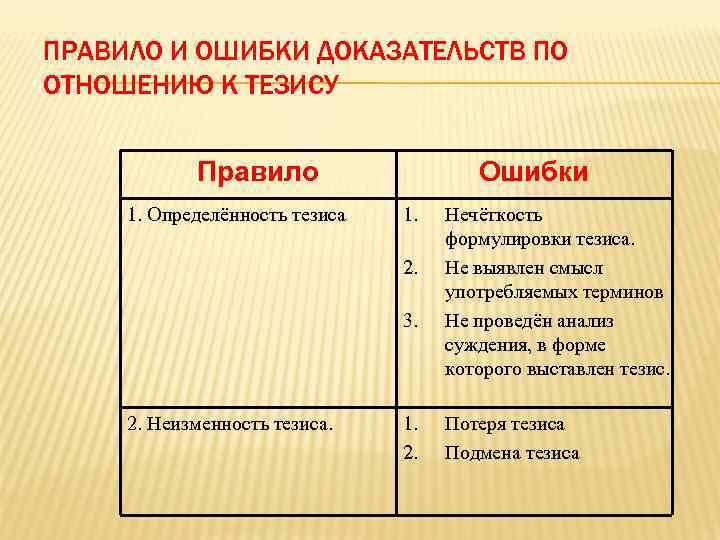 ПРАВИЛО И ОШИБКИ ДОКАЗАТЕЛЬСТВ ПО ОТНОШЕНИЮ К ТЕЗИСУ

| Правило | Ошибки |
|---|---|
| 1. Определённость тезиса | 1. Нечёткость формулировки тезиса. 2. Не выявлен смысл употребляемых терминов 3. Не проведён анализ суждения, в форме которого выставлен тезис. |
| 2. Неизменность тезиса. | 1. Потеря тезиса 2. Подмена тезиса |